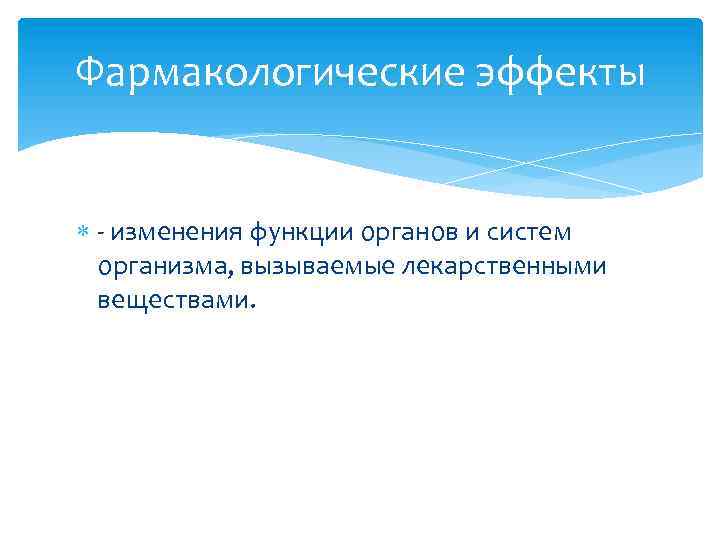 Фармакологические эффекты

- изменения функции органов и систем организма, вызываемые лекарственными веществами.